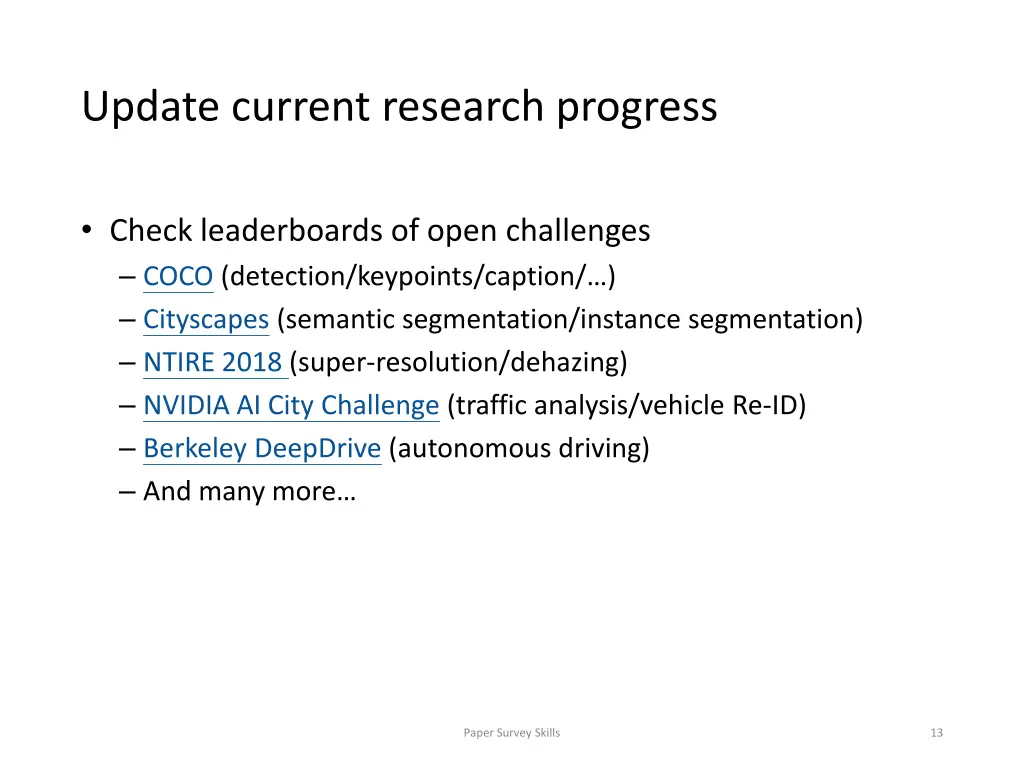 Update current research progress

• Check leaderboards of open challenges
– COCO (detection/keypoints/caption/…)
– Cityscapes (semantic segmentation/instance segmentation)
– NTIRE 2018 (super-resolution/dehazing)
– NVIDIA AI City Challenge (traffic analysis/vehicle Re-ID)
– Berkeley DeepDrive (autonomous driving)
– And many more…

Paper Survey Skills

13